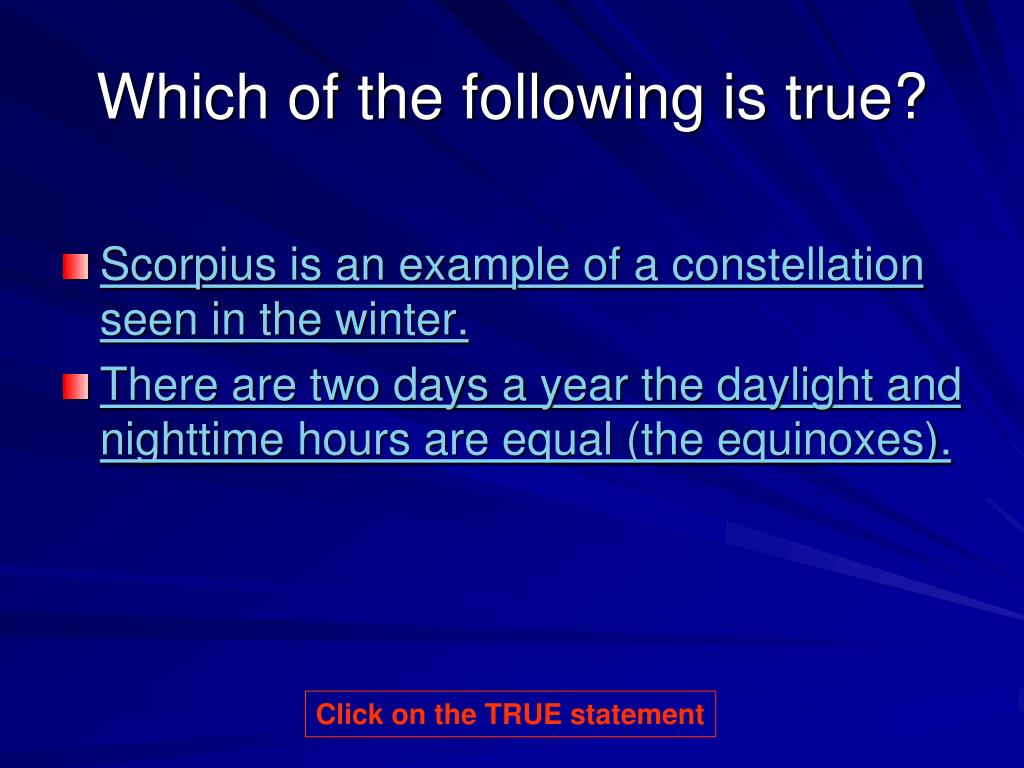 Which of the following is true?

Scorpius is an example of a constellation seen in the winter.

There are two days a year the daylight and nighttime hours are equal (the equinoxes).

Click on the TRUE statement